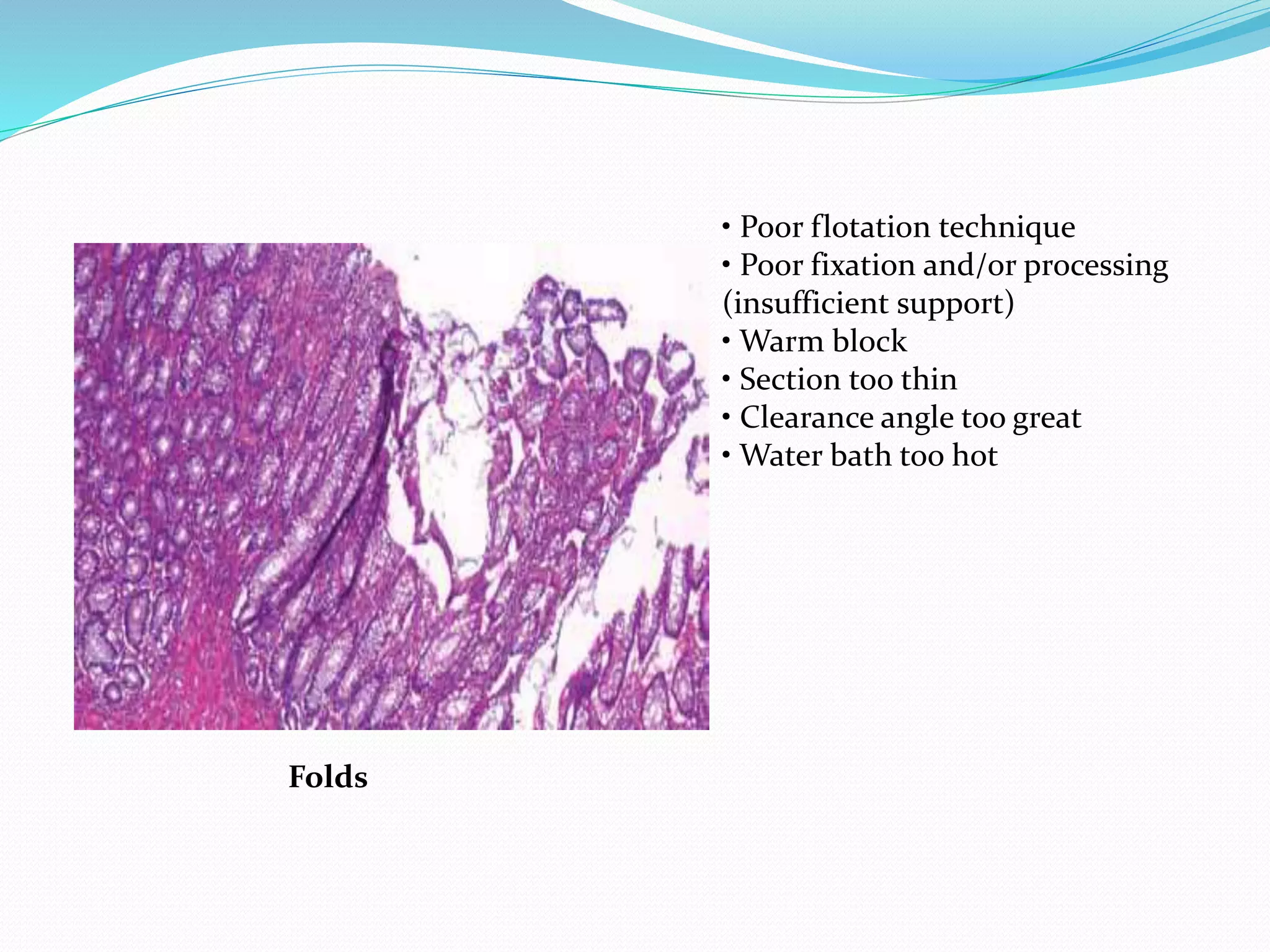 • Poor flotation technique
• Poor fixation and/or processing (insufficient support)
• Warm block
• Section too thin
• Clearance angle too great
• Water bath too hot

Folds